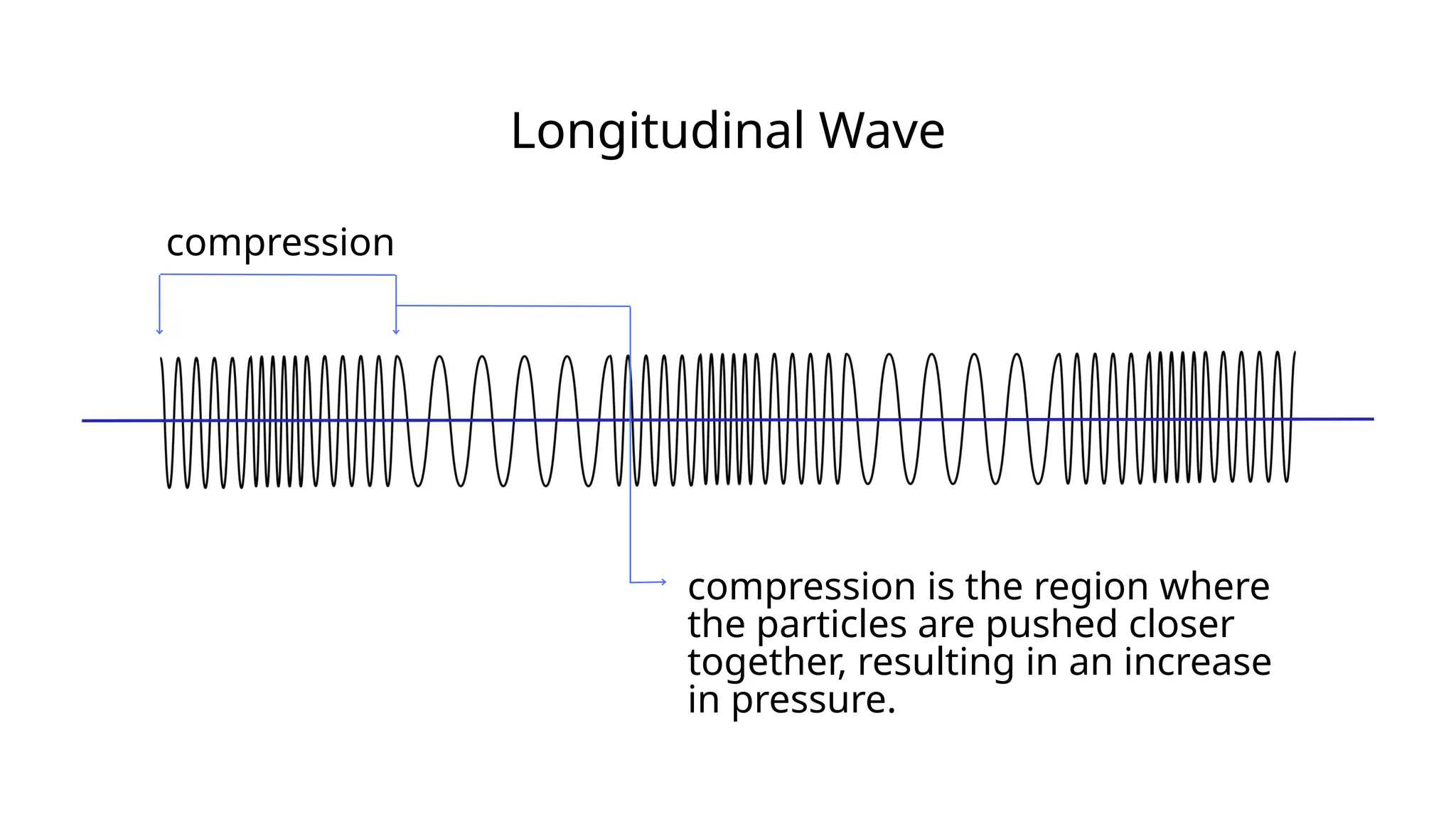 Longitudinal Wave

compression

compression is the region where the particles are pushed closer together, resulting in an increase in pressure.